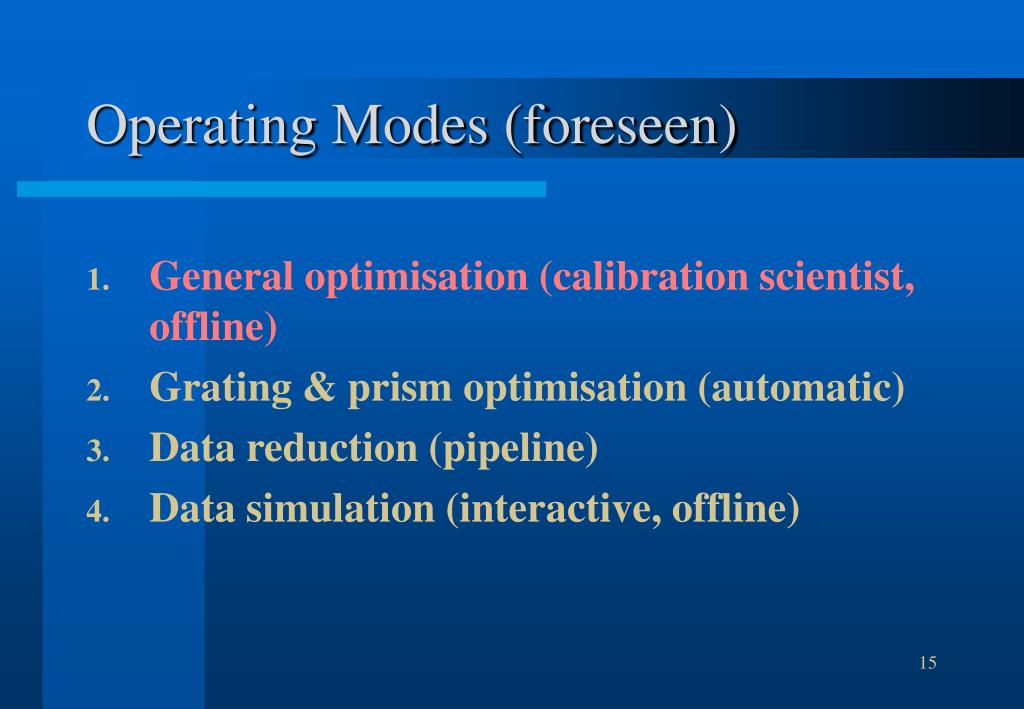 Operating Modes (foreseen)

1. General optimisation (calibration scientist, offline)
2. Grating & prism optimisation (automatic)
3. Data reduction (pipeline)
4. Data simulation (interactive, offline)

15